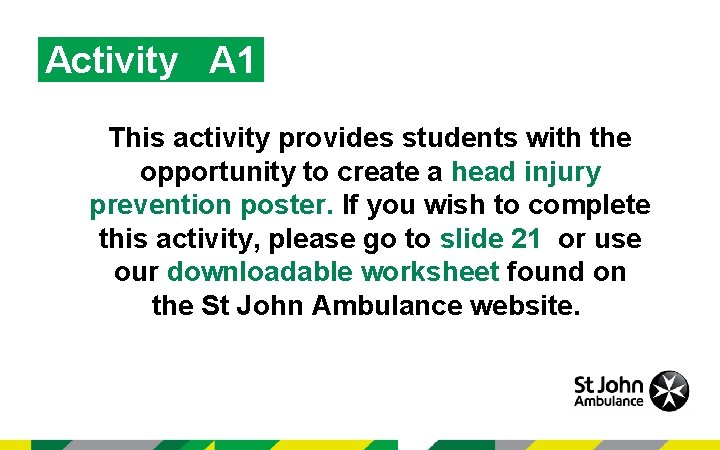 Activity A1

This activity provides students with the opportunity to create a head injury prevention poster. If you wish to complete this activity, please go to slide 21 or use our downloadable worksheet found on the St John Ambulance website.

St John Ambulance